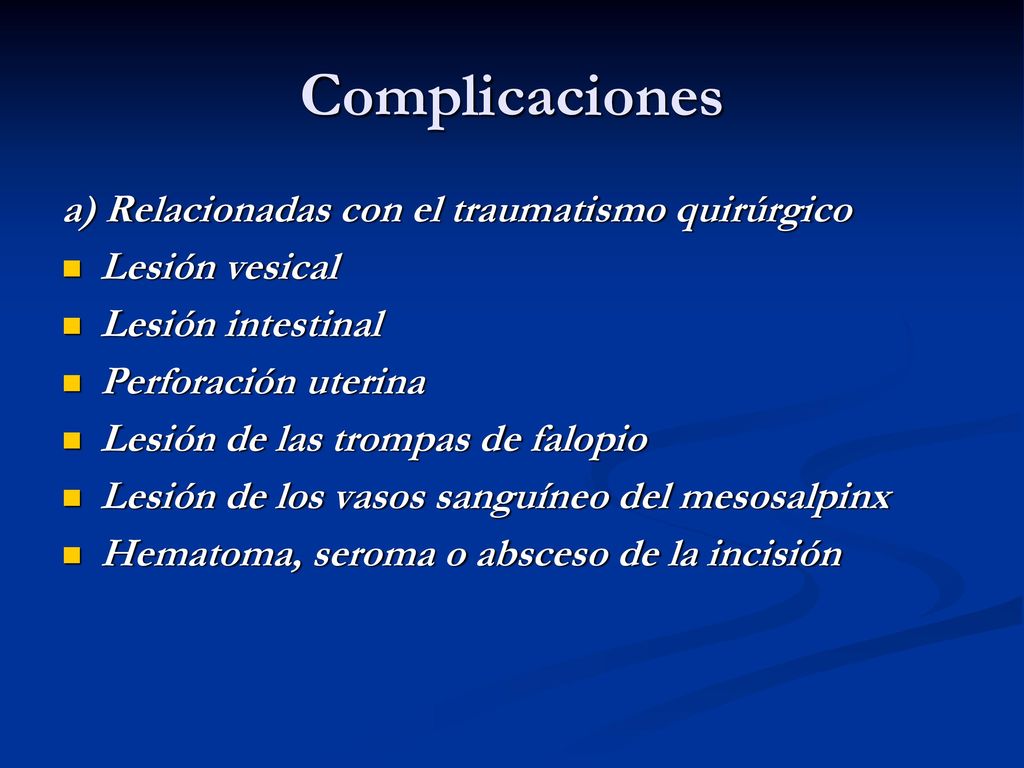 Complicaciones

a) Relacionadas con el traumatismo quirúrgico

- Lesión vesical
- Lesión intestinal
- Perforación uterina
- Lesión de las trompas de falopio
- Lesión de los vasos sanguíneo del mesosalpinx
- Hematoma, seroma o absceso de la incisión